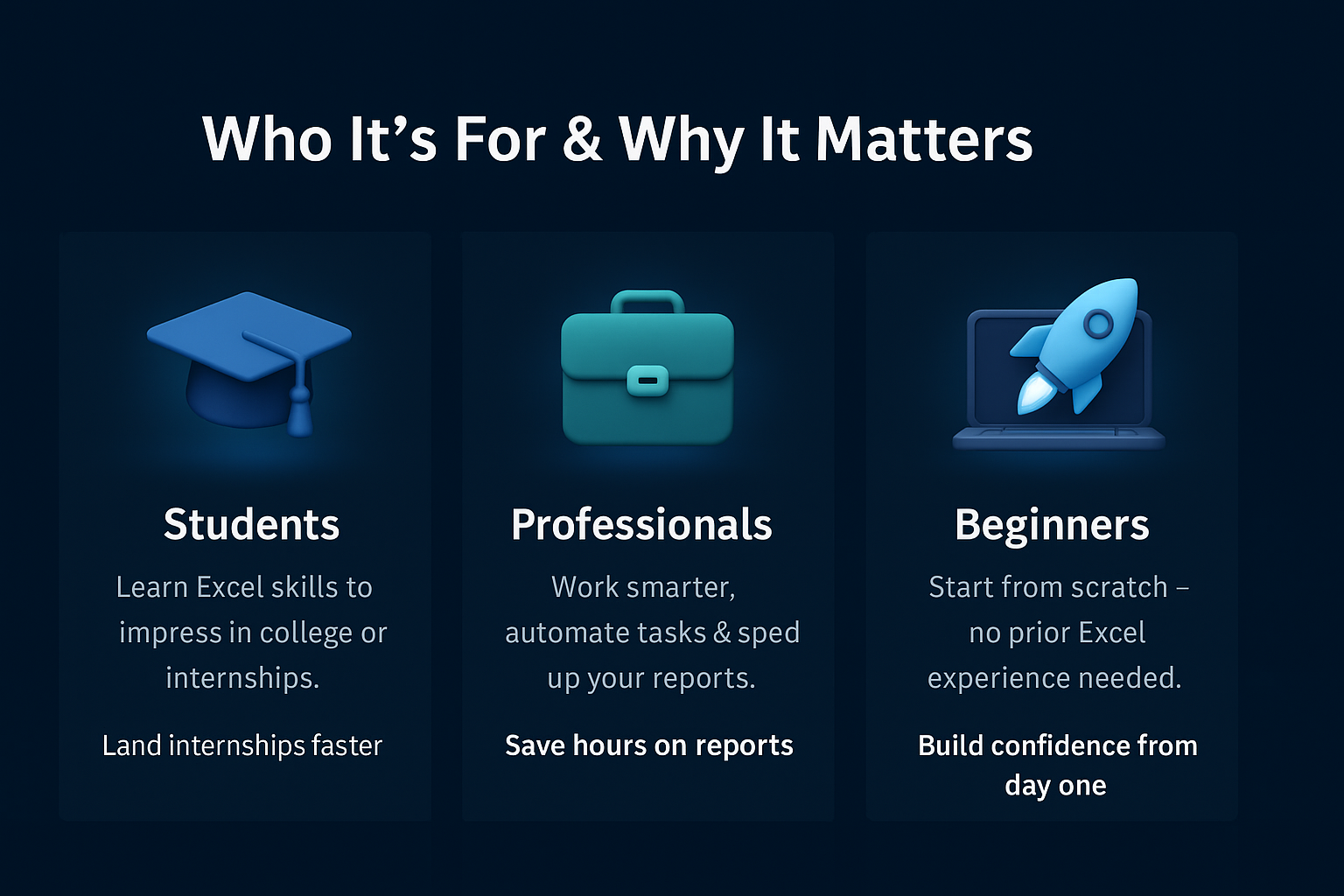 Who It’s For & Why It Matters

Students

Learn Excel skills to impress in college or internships.

Land internships faster

Professionals

Work smarter, automate tasks & sped up your reports.

Save hours on reports

Beginners

Start from scratch – no prior Excel experience needed.

Build confidence from day one